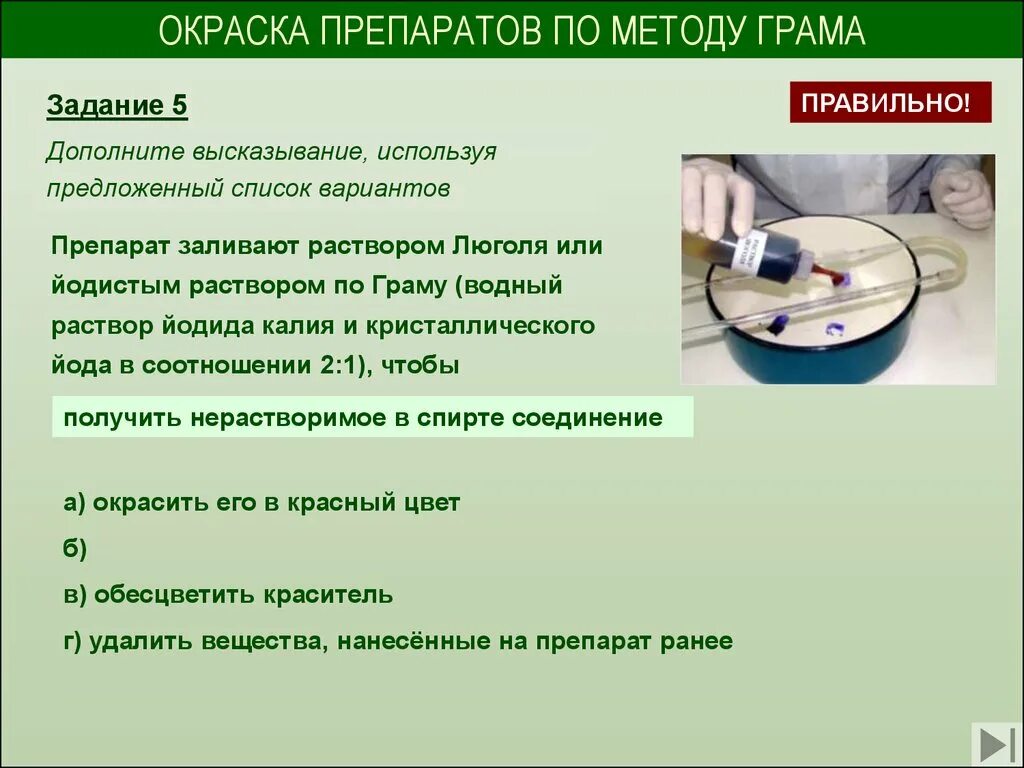 ОКРАСКА ПРЕПАРАТОВ ПО МЕТОДУ ГРАМА

Задание 5

ПРАВИЛЬНО!

Дополните высказывание, используя предложенный список вариантов

Препарат заливают раствором Люголя или йодистым раствором по Граму (водный раствор йодида калия и кристаллического йода в соотношении 2:1), чтобы

получить нерастворимое в спирте соединение

а) окрасить его в красный цвет

б)

в) обесцветить краситель

г) удалить вещества, нанесённые на препарат ранее